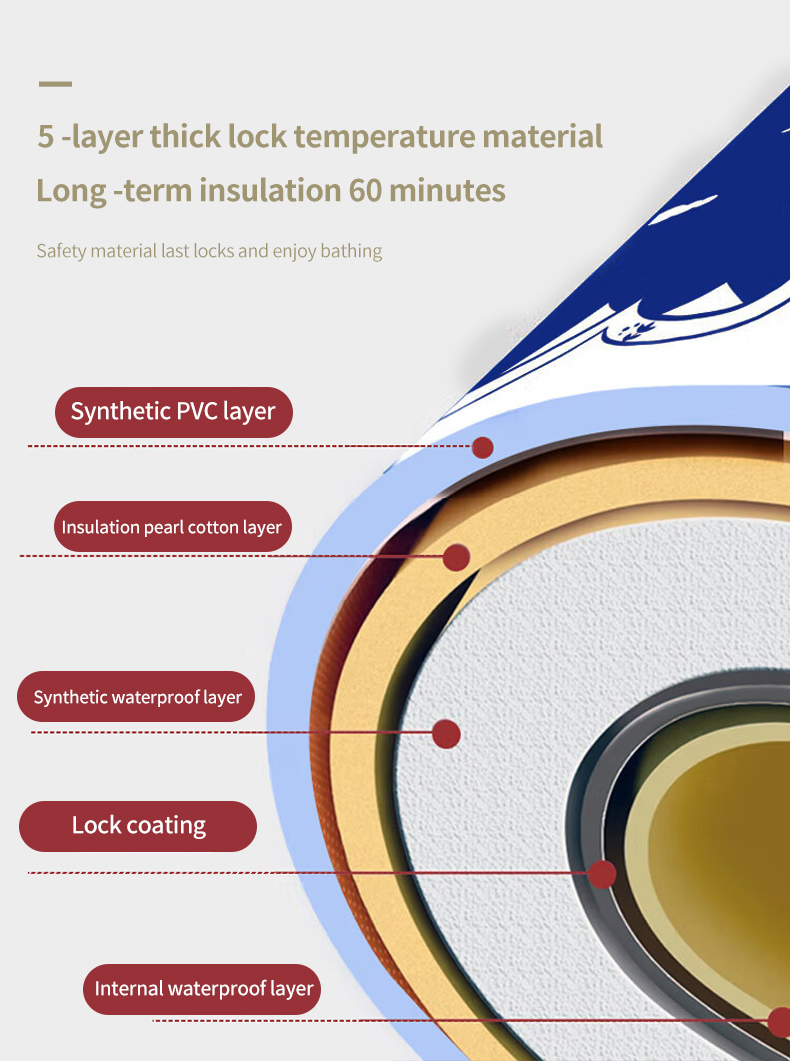 5 -layer thick lock temperature material
Long -term insulation 60 minutes

Safety material last locks and enjoy bathing

Synthetic PVC layer

Insulation pearl cotton layer

Synthetic waterproof layer

Lock coating

Internal waterproof layer